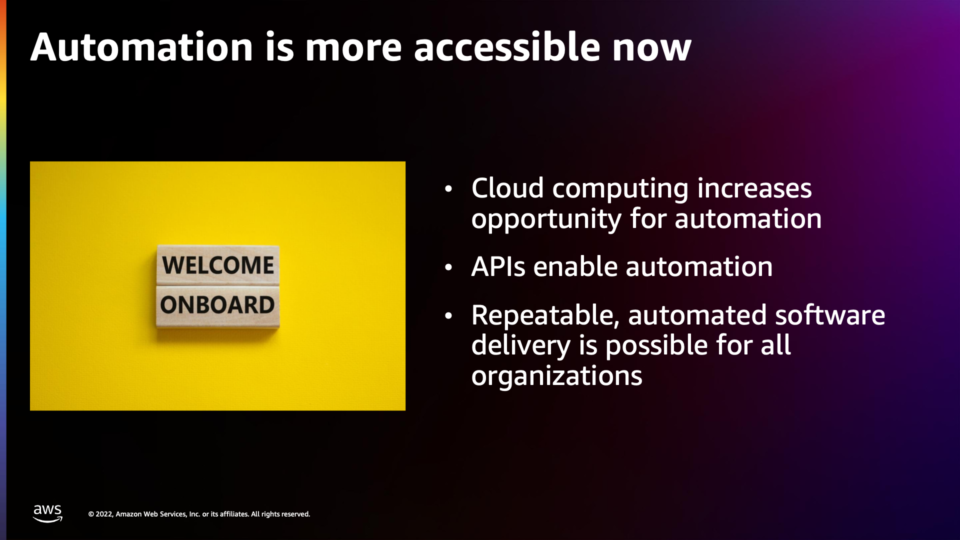 Automation is more accessible now

WELCOME
ONBOARD

• Cloud computing increases opportunity for automation
• APIs enable automation
• Repeatable, automated software delivery is possible for all organizations

aws

© 2022, Amazon Web Services, Inc. or its affiliates. All rights reserved.